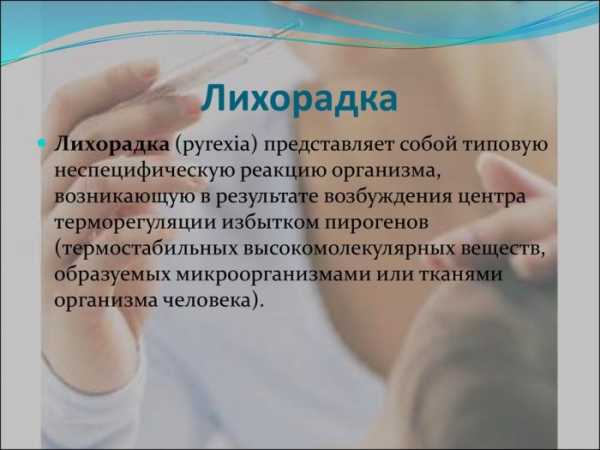 Лихорадка

Лихорадка (pyrexia) представляет собой типовую неспецифическую реакцию организма, возникающую в результате возбуждения центра терморегуляции избытком пирогенов (термостабильных высокомолекулярных веществ, образуемых микроорганизмами или тканями организма человека).